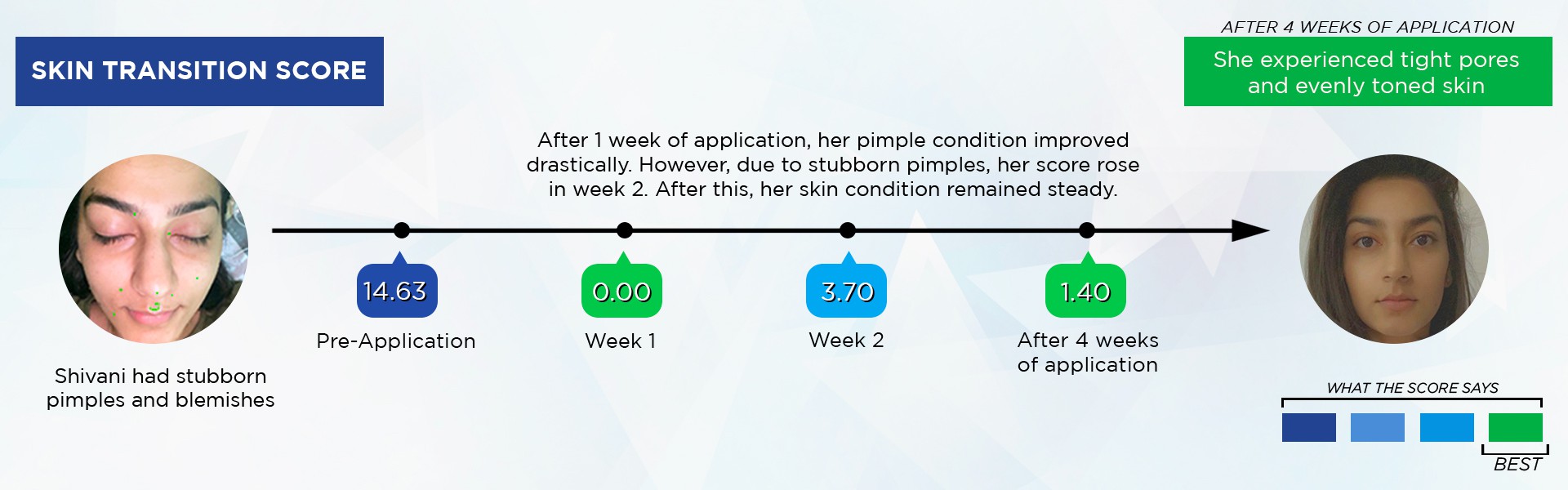 SKIN TRANSITION SCORE

AFTER 4 WEEKS OF APPLICATION

She experienced tight pores and evenly toned skin

After 1 week of application, her pimple condition improved drastically. However, due to stubborn pimples, her score rose in week 2. After this, her skin condition remained steady.

14.63
Pre-Application

0.00
Week 1

3.70
Week 2

1.40
After 4 weeks of application

Shivani had stubborn pimples and blemishes

WHAT THE SCORE SAYS

BEST